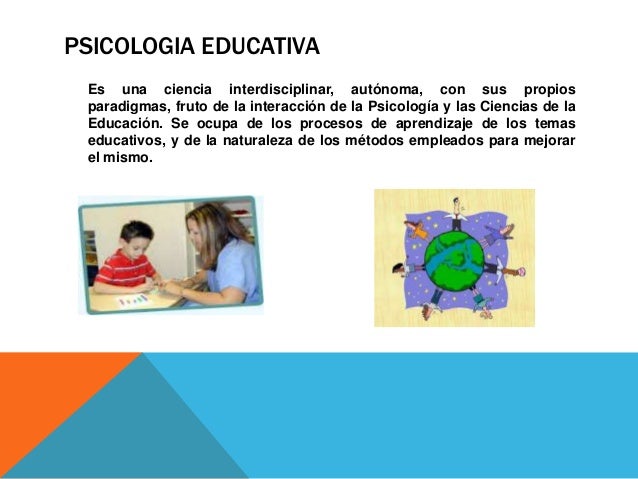 PSICOLOGIA EDUCATIVA

Es una ciencia interdisciplinar, autónoma, con sus propios paradigmas, fruto de la interacción de la Psicología y las Ciencias de la Educación. Se ocupa de los procesos de aprendizaje de los temas educativos, y de la naturaleza de los métodos empleados para mejorar el mismo.